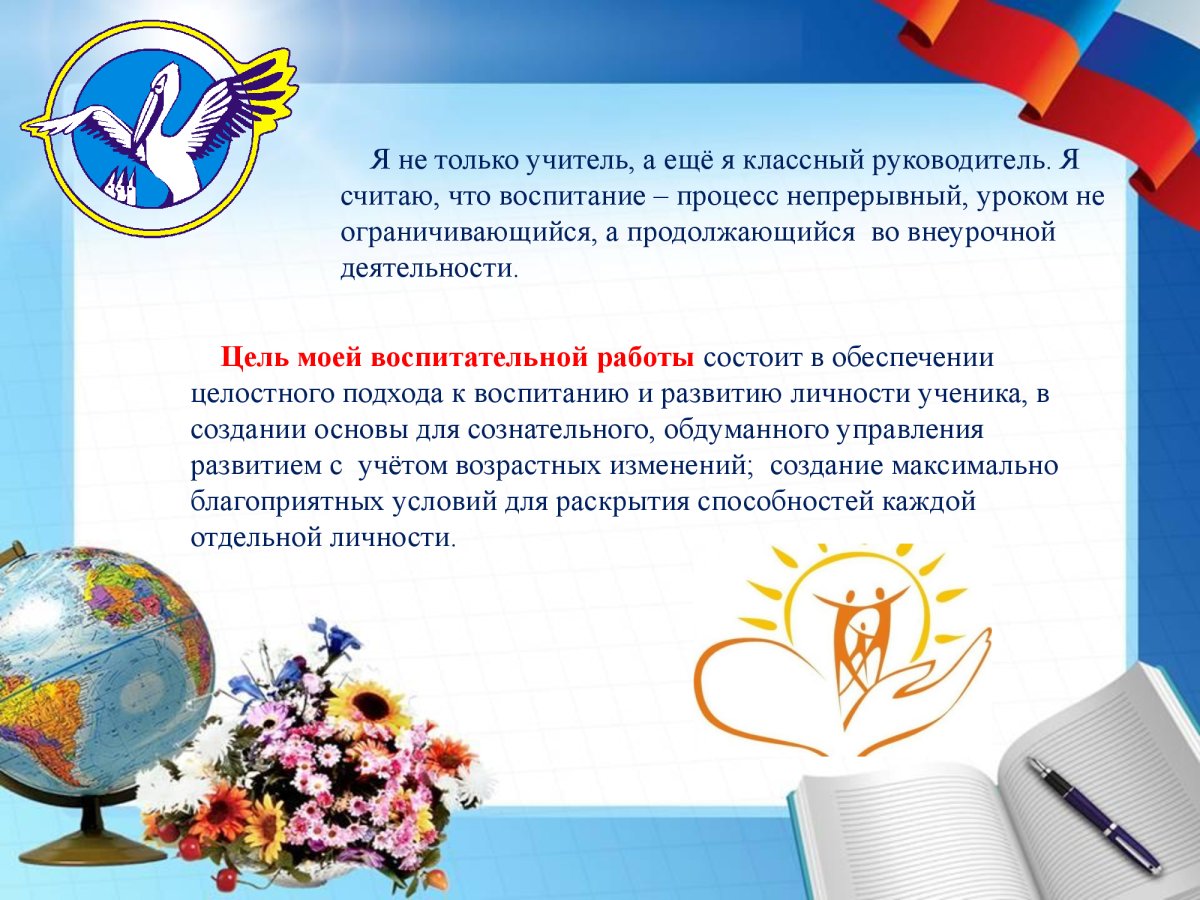 Я не только учитель, а ещё я классный руководитель. Я считаю, что воспитание – процесс непрерывный, уроком не ограничивающийся, а продолжающийся во внеурочной деятельности.

Цель моей воспитательной работы состоит в обеспечении целостного подхода к воспитанию и развитию личности ученика, в создании основы для сознательного, обдуманного управления развитием с учётом возрастных изменений; создание максимально благоприятных условий для раскрытия способностей каждой отдельной личности.